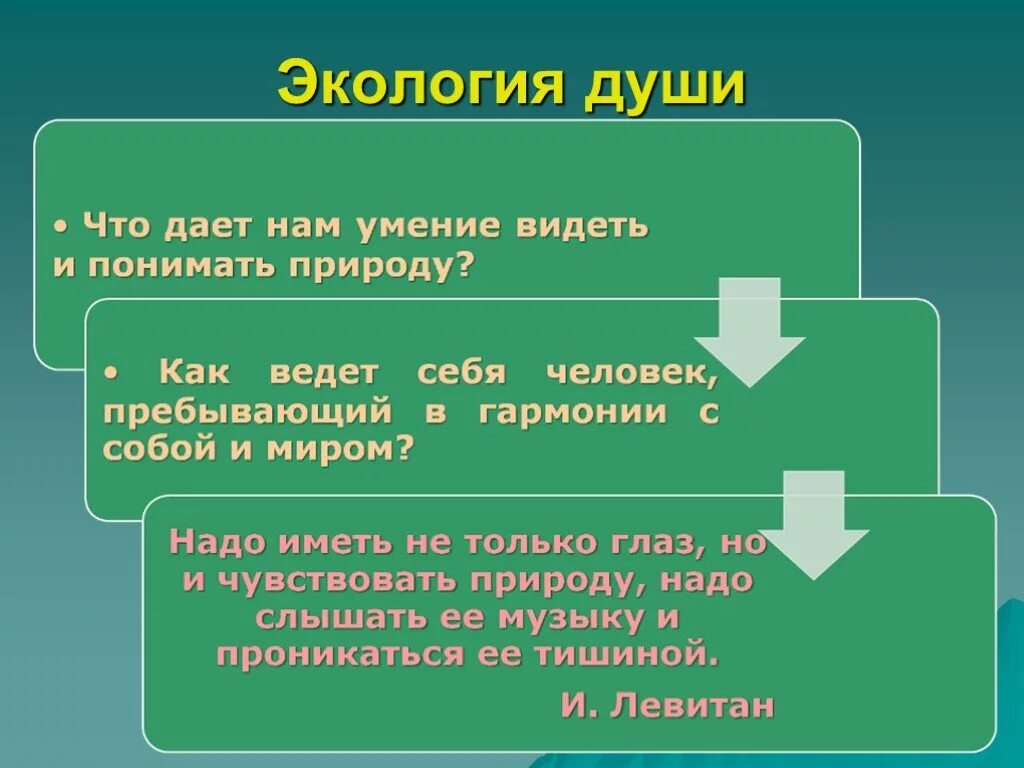 Экология души

• Что дает нам умение видеть и понимать природу?

• Как ведет себя человек, пребывающий в гармонии с собой и миром?

Надо иметь не только глаз, но и чувствовать природу, надо слышать ее музыку и проникаться ее тишиной.

И. Левитан